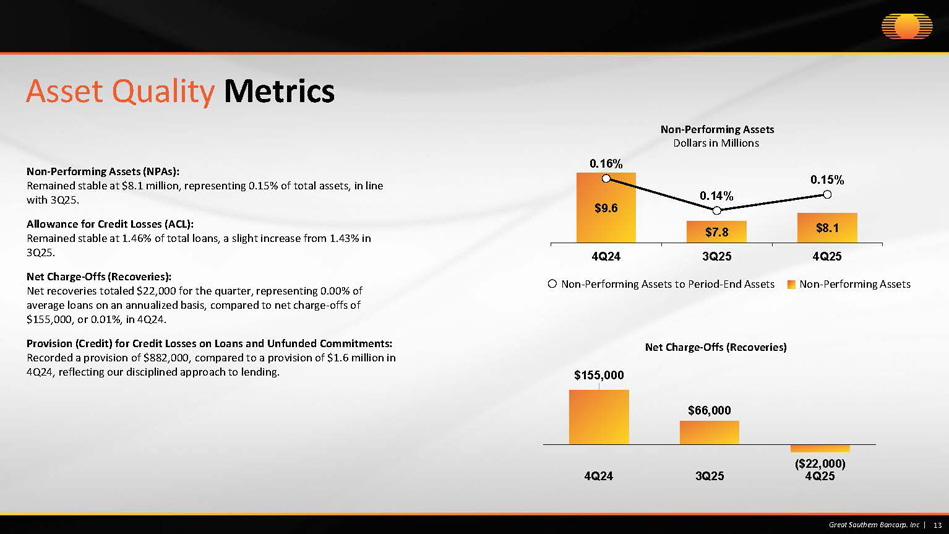 Asset Quality Metrics

Non-Performing Assets (NPAs):
Remained stable at $8.1 million, representing 0.15% of total assets, in line with 3Q25.

Allowance for Credit Losses (ACL):
Remained stable at 1.46% of total loans, a slight increase from 1.43% in 3Q25.

Net Charge-Offs (Recoveries):
Net recoveries totaled $22,000 for the quarter, representing 0.00% of average loans on an annualized basis, compared to net charge-offs of $155,000, or 0.01%, in 4Q24.

Provision (Credit) for Credit Losses on Loans and Unfunded Commitments:
Recorded a provision of $882,000, compared to a provision of $1.6 million in 4Q24, reflecting our disciplined approach to lending.

Non-Performing Assets
Dollars in Millions

0.16%
0.14%
0.15%
$9.6
$7.8
$8.1
4Q24
3Q25
4Q25

Non-Performing Assets to Period-End Assets
Non-Performing Assets

Net Charge-Offs (Recoveries)

$155,000
$66,000
($22,000)
4Q24
3Q25
4Q25

Great Southern Bancorp, Inc | 11